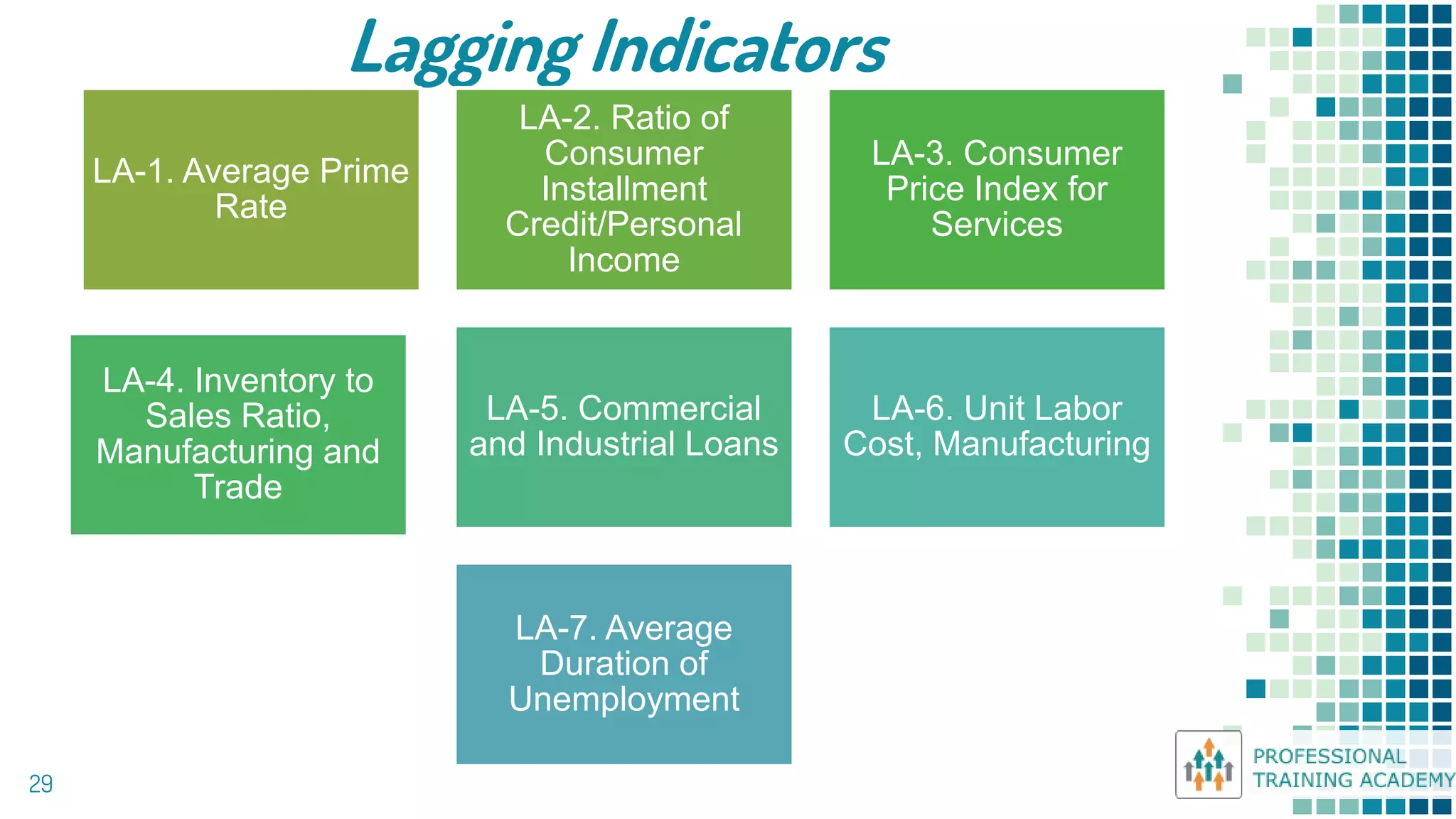 Lagging Indicators

LA-1. Average Prime Rate

LA-2. Ratio of Consumer Installment Credit/Personal Income

LA-3. Consumer Price Index for Services

LA-4. Inventory to Sales Ratio, Manufacturing and Trade

LA-5. Commercial and Industrial Loans

LA-6. Unit Labor Cost, Manufacturing

LA-7. Average Duration of Unemployment

29

PROFESSIONAL TRAINING ACADEMY